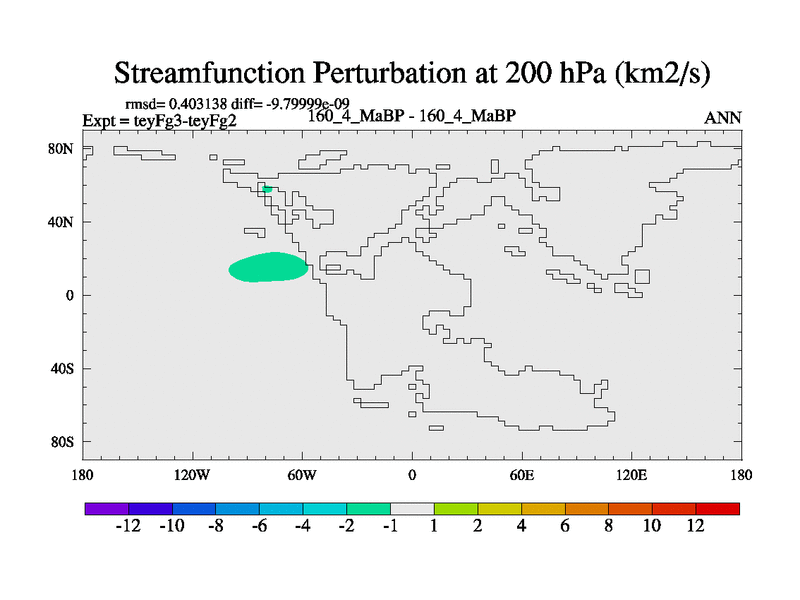 Streamfunction Perturbation at 200 hPa (km2/s)

rmsd= 0.403138 diff= -9.79999e-09
Expt = teyFg3-teyFg2
160_4_MaBP - 160_4_MaBP
ANN

80N
40N
0
40S
80S

180
120W
60W
0
60E
120E
180

-12 -10 -8 -6 -4 -2 -1 1 2 4 6 8 10 12